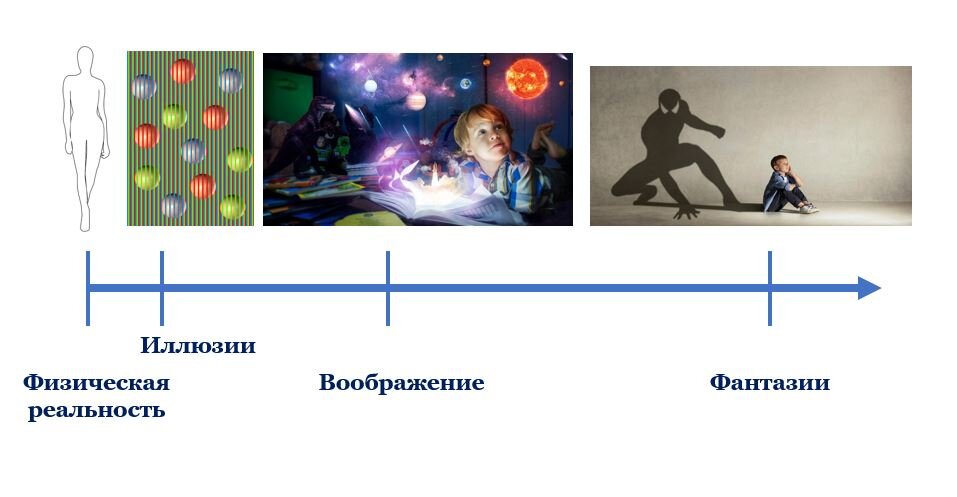 Иллюзии

Физическая реальность

Воображение

Фантазии